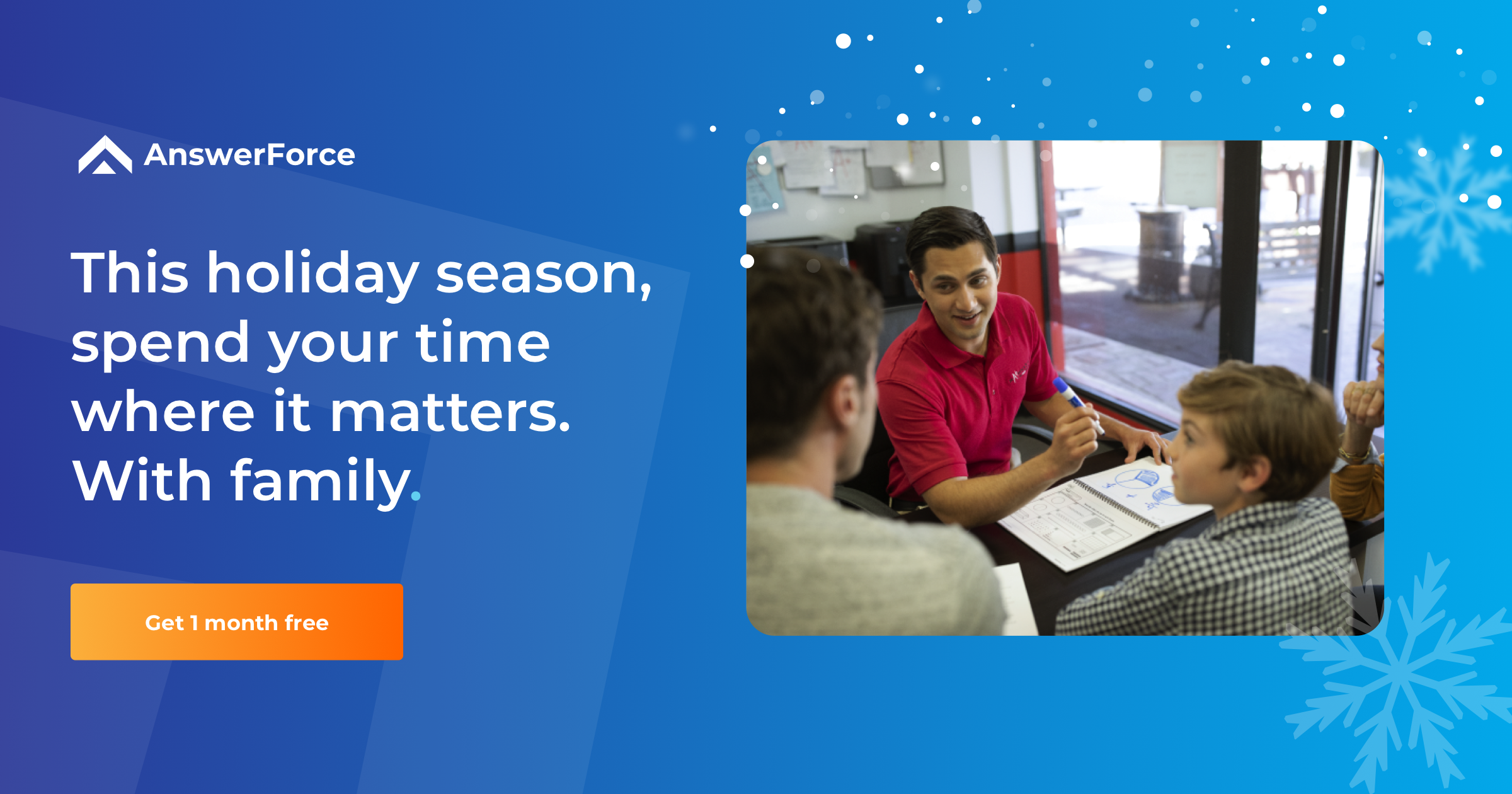 AnswerForce

This holiday season, spend your time where it matters. With family.

Get 1 month free